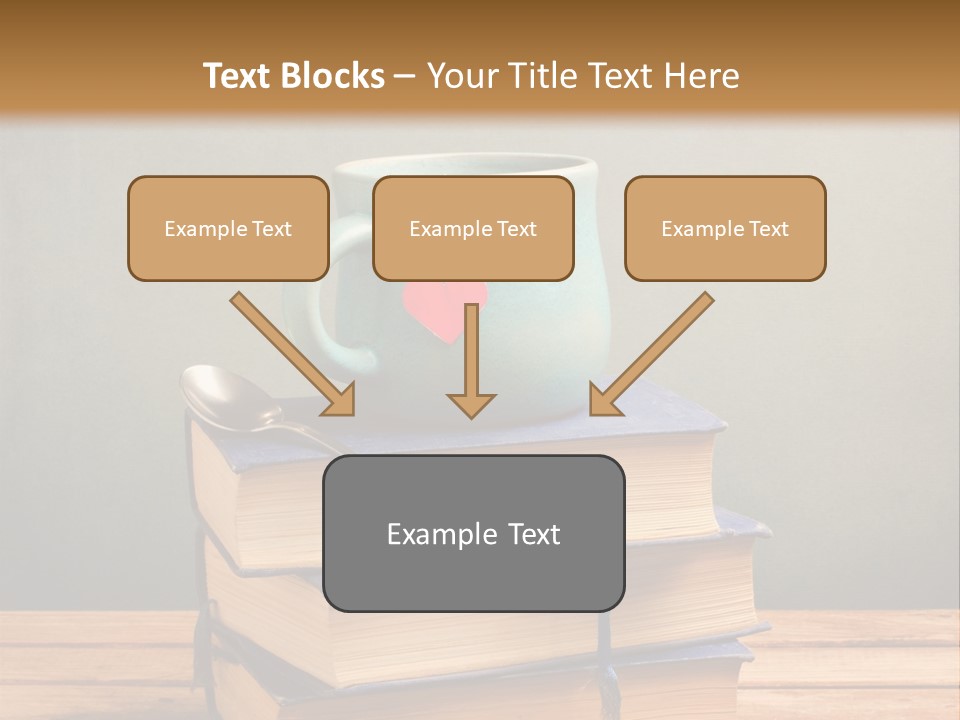 Text Blocks – Your Title Text Here

Example Text

Example Text

Example Text

Example Text